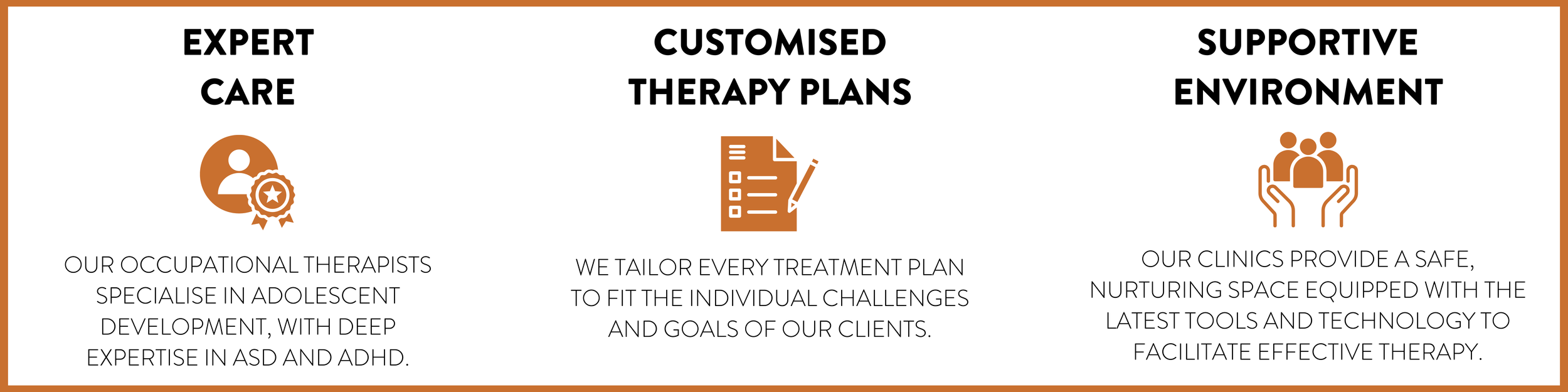 EXPERT CARE

OUR OCCUPATIONAL THERAPISTS SPECIALISE IN ADOLESCENT DEVELOPMENT, WITH DEEP EXPERTISE IN ASD AND ADHD.

CUSTOMISED THERAPY PLANS

WE TAILOR EVERY TREATMENT PLAN TO FIT THE INDIVIDUAL CHALLENGES AND GOALS OF OUR CLIENTS.

SUPPORTIVE ENVIRONMENT

OUR CLINICS PROVIDE A SAFE, NURTURING SPACE EQUIPPED WITH THE LATEST TOOLS AND TECHNOLOGY TO FACILITATE EFFECTIVE THERAPY.